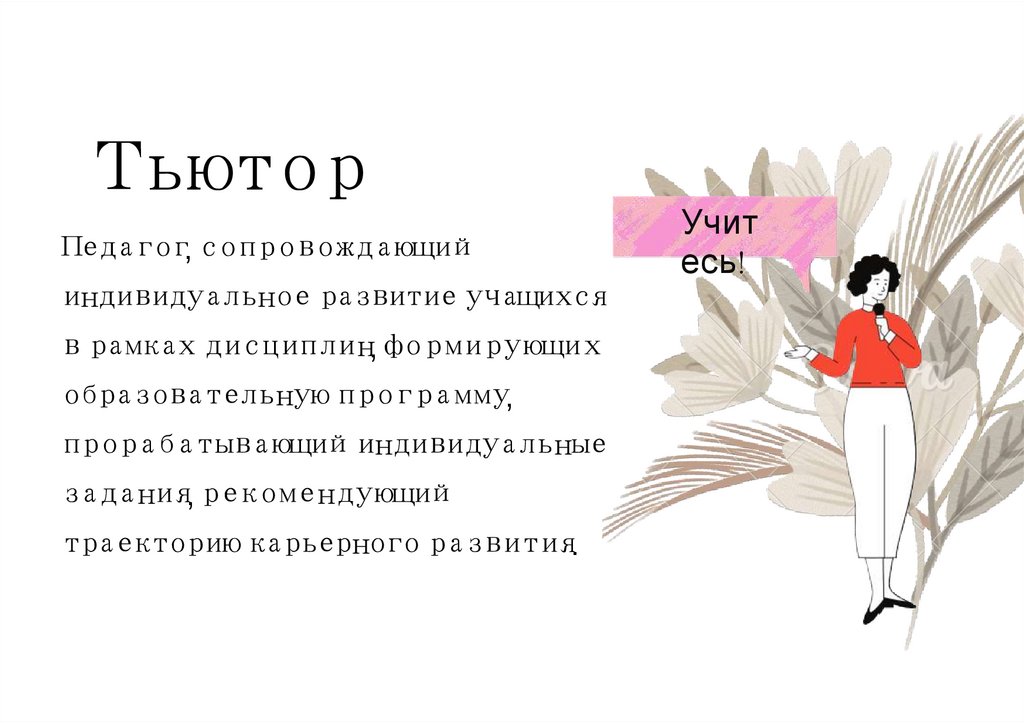 Тьютор

Педагог, сопровождающий индивидуальное развитие учащихся в рамках дисциплин, формирующих образовательную программу, прорабатывающий индивидуальные задания, рекомендующий траекторию карьерного развития.

Учит есь!